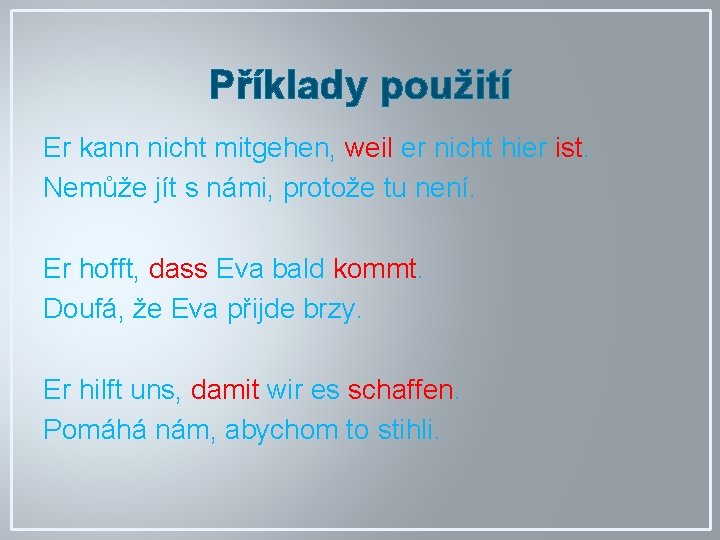 Příklady použití

Er kann nicht mitgehen, weil er nicht hier ist.
Nemůže jít s námi, protože tu není.

Er hofft, dass Eva bald kommt.
Doufá, že Eva přijde brzy.

Er hilft uns, damit wir es schaffen.
Pomáhá nám, abychom to stihli.